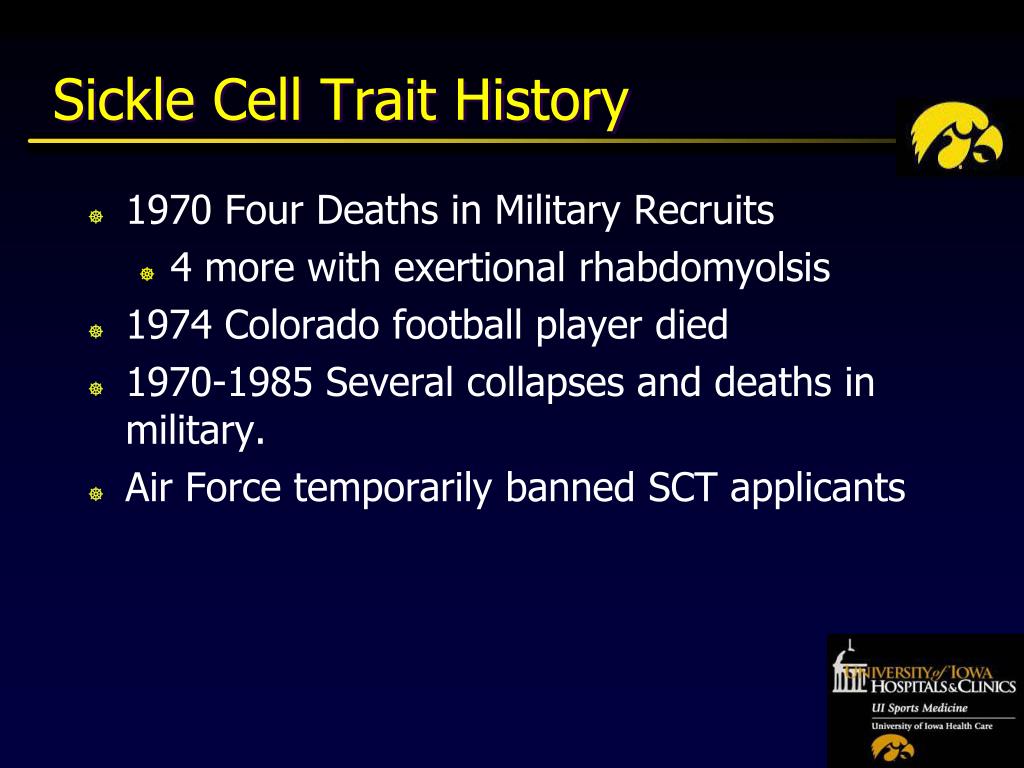 Sickle Cell Trait History

1970 Four Deaths in Military Recruits

4 more with exertional rhabdomyolsis

1974 Colorado football player died

1970-1985 Several collapses and deaths in military.

Air Force temporarily banned SCT applicants

UNIVERSITY of IOWA HOSPITALS & CLINICS
UI Sports Medicine
University of Iowa Health Care